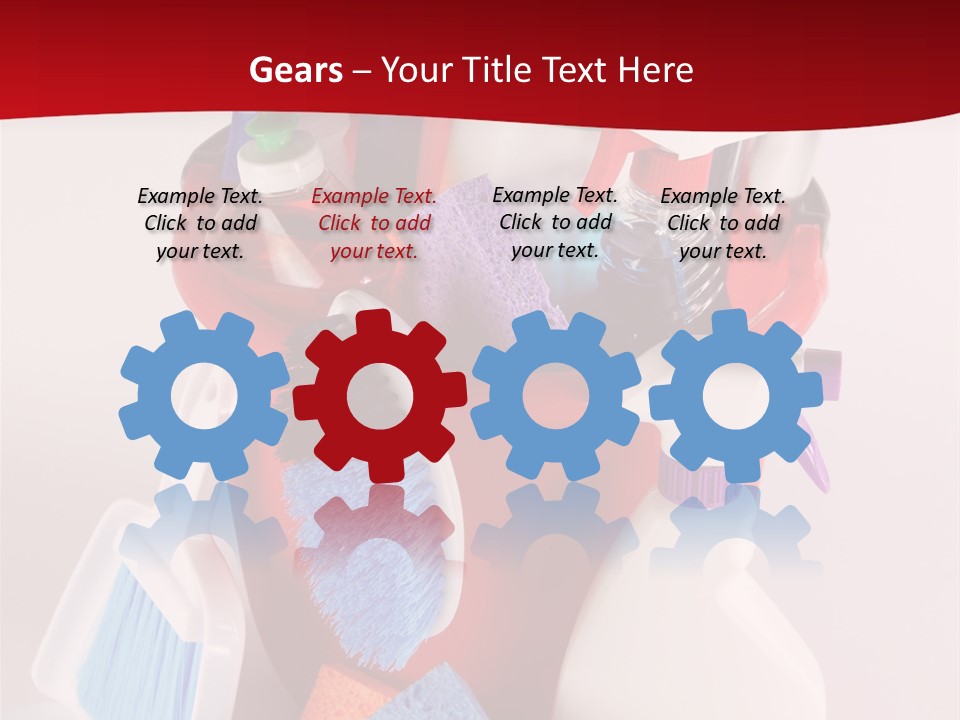 Gears – Your Title Text Here

Example Text. Click to add your text.

Example Text. Click to add your text.

Example Text. Click to add your text.

Example Text. Click to add your text.